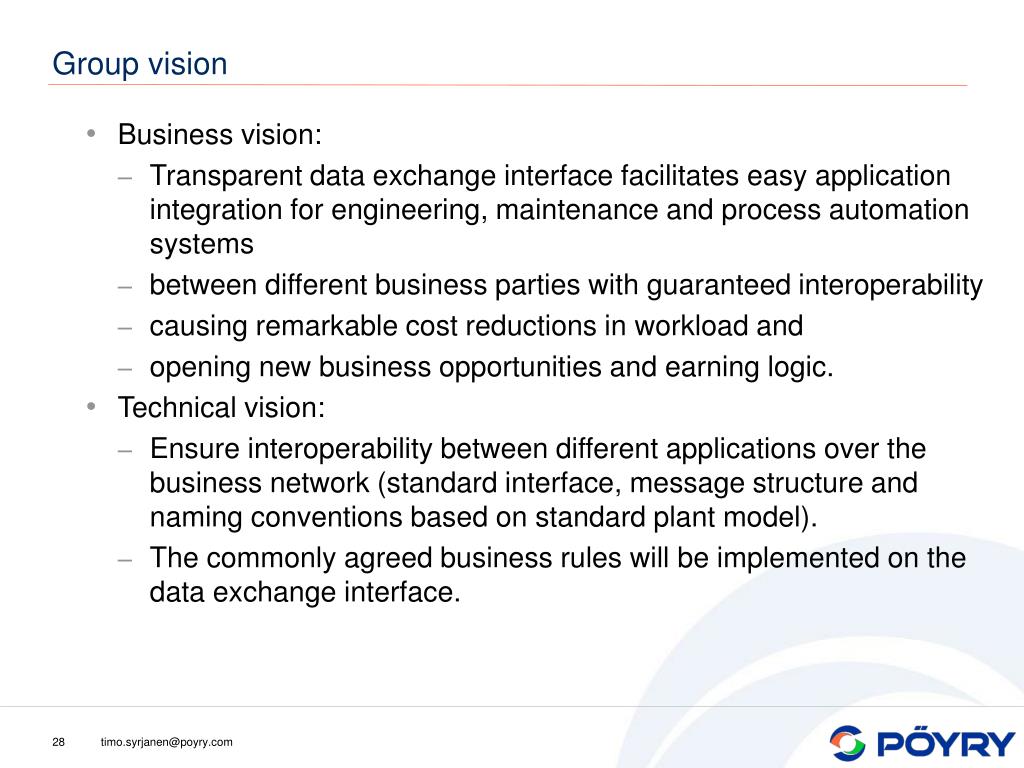 Group vision

• Business vision:
– Transparent data exchange interface facilitates easy application integration for engineering, maintenance and process automation systems
– between different business parties with guaranteed interoperability
– causing remarkable cost reductions in workload and
– opening new business opportunities and earning logic.
• Technical vision:
– Ensure interoperability between different applications over the business network (standard interface, message structure and naming conventions based on standard plant model).
– The commonly agreed business rules will be implemented on the data exchange interface.

28 timo.syrjanen@poyry.com

PÖYRY